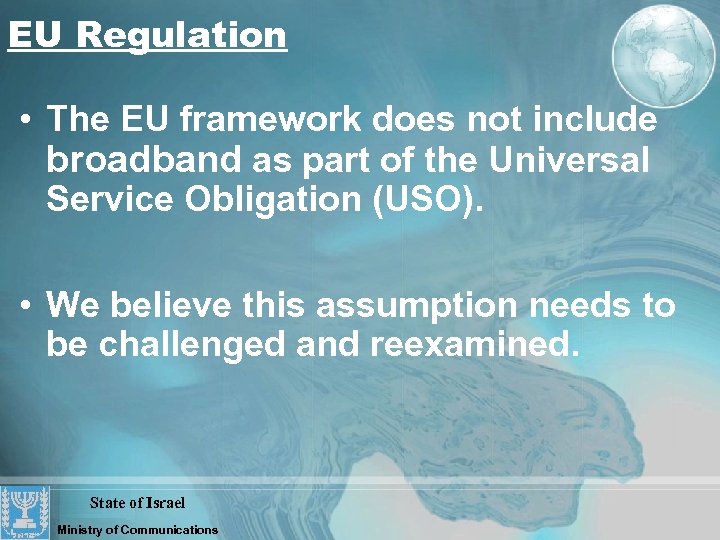 EU Regulation

• The EU framework does not include broadband as part of the Universal Service Obligation (USO).

• We believe this assumption needs to be challenged and reexamined.

State of Israel
Ministry of Communications